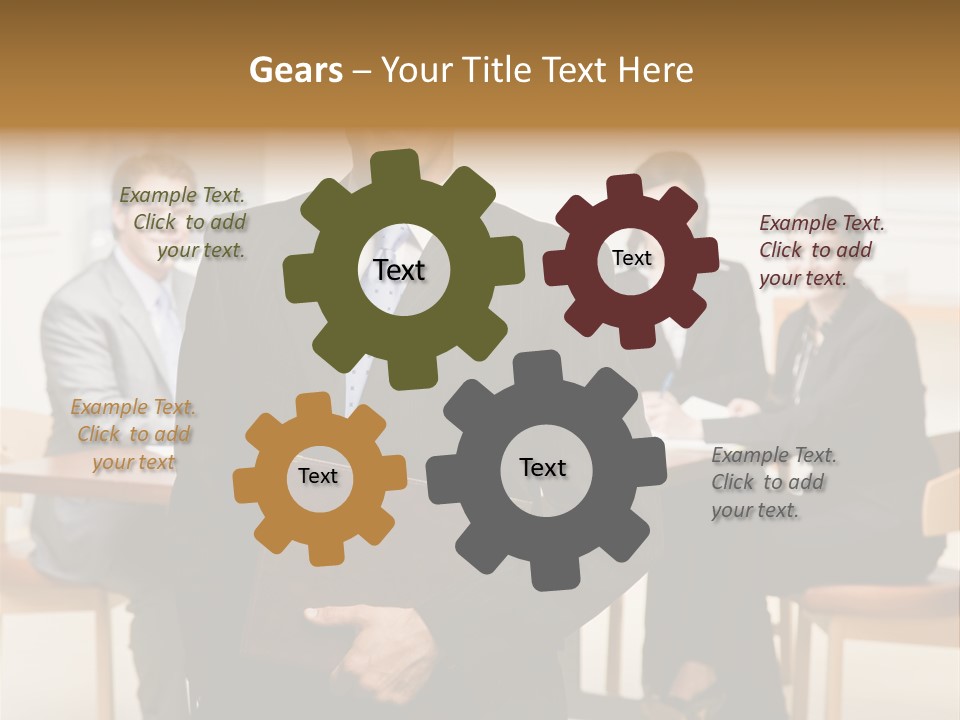 Gears – Your Title Text Here

Example Text. Click to add your text.

Text

Text

Example Text. Click to add your text.

Example Text. Click to add your text

Text

Text

Example Text. Click to add your text.